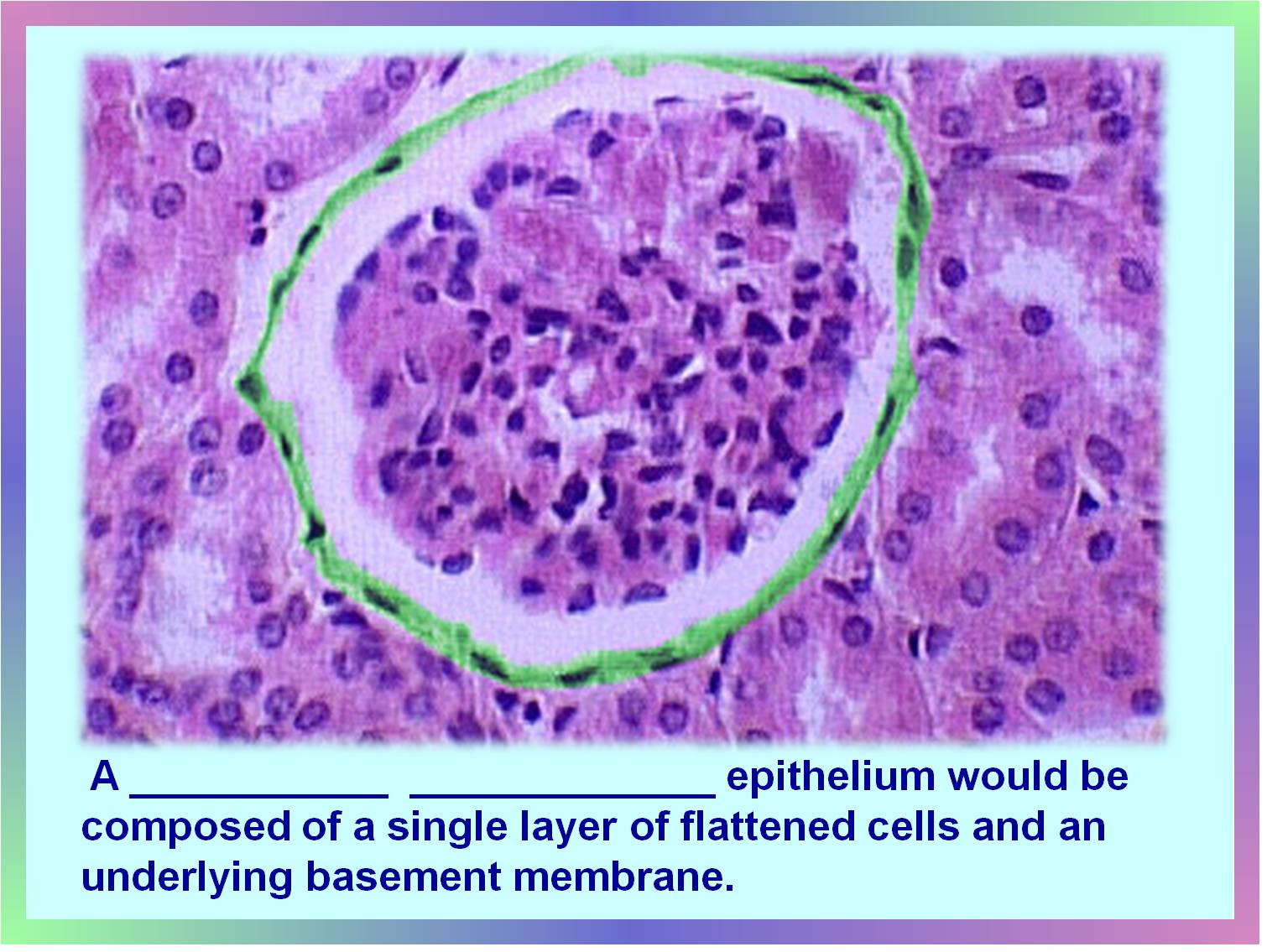 A ____ ____ epithelium would be composed of a single layer of flattened cells and an underlying basement membrane.